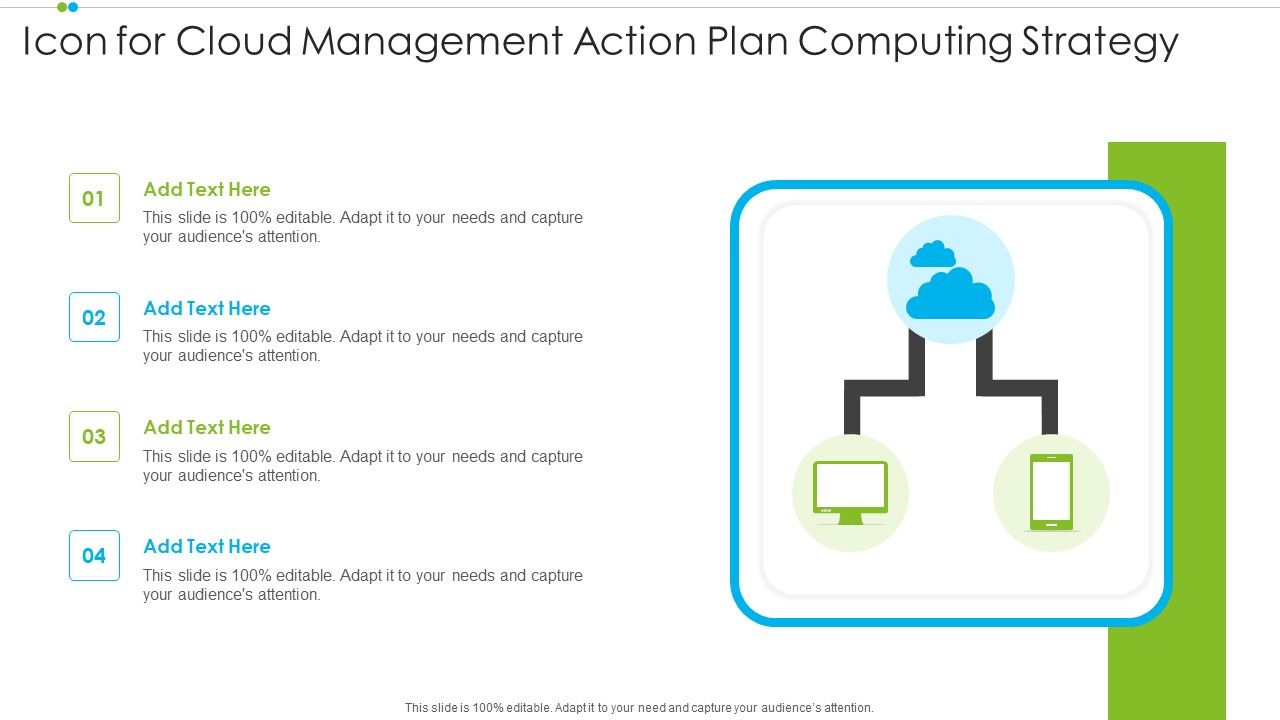 Icon for Cloud Management Action Plan Computing Strategy

01
Add Text Here
This slide is 100% editable. Adapt it to your needs and capture your audience's attention.

02
Add Text Here
This slide is 100% editable. Adapt it to your needs and capture your audience's attention.

03
Add Text Here
This slide is 100% editable. Adapt it to your needs and capture your audience's attention.

04
Add Text Here
This slide is 100% editable. Adapt it to your needs and capture your audience's attention.

This slide is 100% editable. Adapt it to your need and capture your audience's attention.